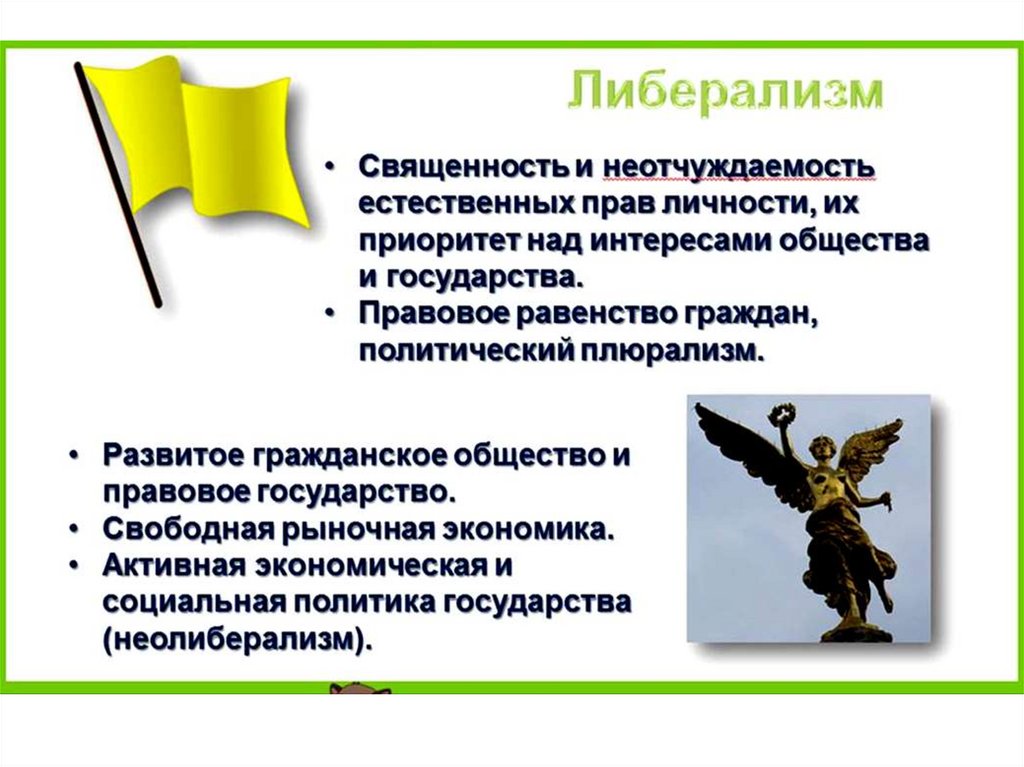 Либерализм

• Священность и неотчуждаемость естественных прав личности, их приоритет над интересами общества и государства.
• Правовое равенство граждан, политический плюрализм.

• Развитое гражданское общество и правовое государство.
• Свободная рыночная экономика.
• Активная экономическая и социальная политика государства (неолиберализм).